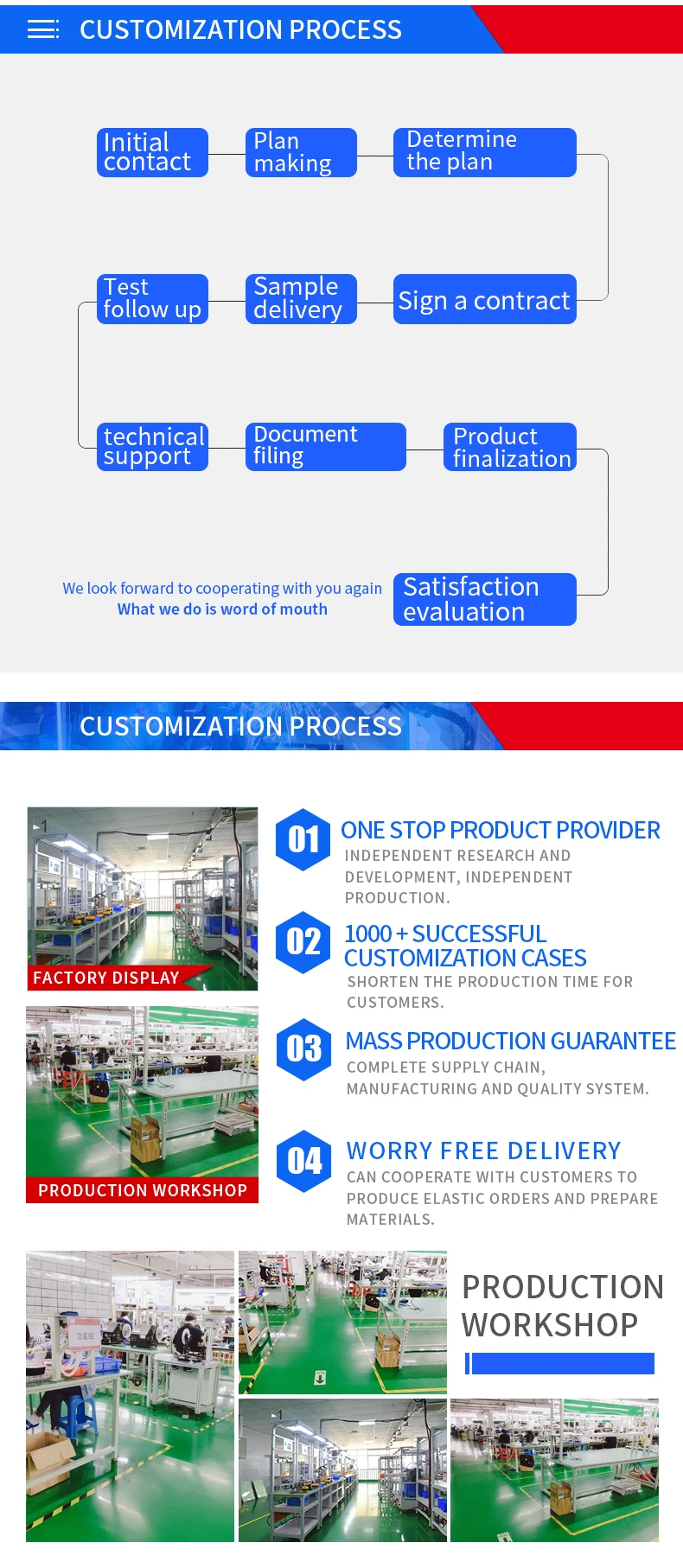 CUSTOMIZATION PROCESS

Initial contact

Plan making

Determine the plan

Sign a contract

Sample delivery

Test follow up

technical support

Document filing

Product finalization

Satisfaction evaluation

We look forward to cooperating with you again
What we do is word of mouth

CUSTOMIZATION PROCESS

FACTORY DISPLAY

PRODUCTION WORKSHOP

01 ONE STOP PRODUCT PROVIDER
INDEPENDENT RESEARCH AND DEVELOPMENT, INDEPENDENT PRODUCTION.

02 1000 + SUCCESSFUL CUSTOMIZATION CASES
SHORTEN THE PRODUCTION TIME FOR CUSTOMERS.

03 MASS PRODUCTION GUARANTEE
COMPLETE SUPPLY CHAIN, MANUFACTURING AND QUALITY SYSTEM.

04 WORRY FREE DELIVERY
CAN COOPERATE WITH CUSTOMERS TO PRODUCE ELASTIC ORDERS AND PREPARE MATERIALS.

PRODUCTION WORKSHOP